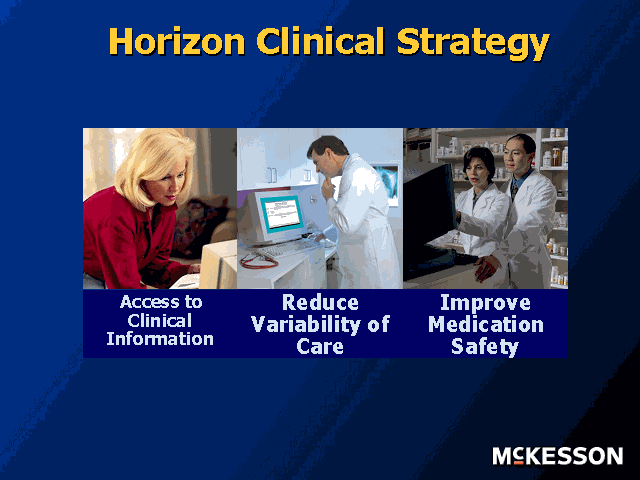 Horizon Clinical Strategy

Access to Clinical Information

Reduce Variability of Care

Improve Medication Safety

McKESSON